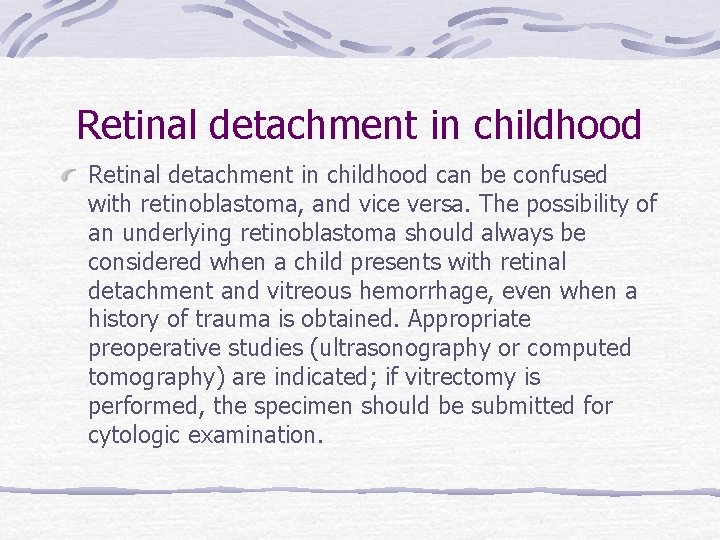 Retinal detachment in childhood

Retinal detachment in childhood can be confused with retinoblastoma, and vice versa. The possibility of an underlying retinoblastoma should always be considered when a child presents with retinal detachment and vitreous hemorrhage, even when a history of trauma is obtained. Appropriate preoperative studies (ultrasonography or computed tomography) are indicated; if vitrectomy is performed, the specimen should be submitted for cytologic examination.